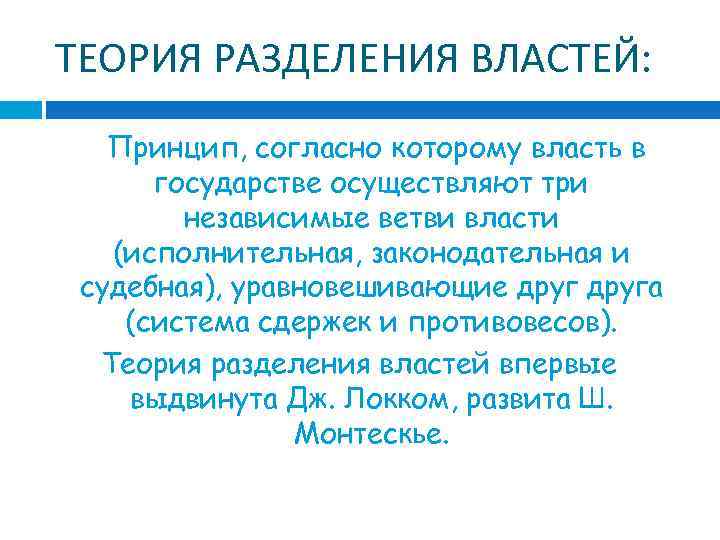 ТЕОРИЯ РАЗДЕЛЕНИЯ ВЛАСТЕЙ:

Принцип, согласно которому власть в государстве осуществляют три независимые ветви власти (исполнительная, законодательная и судебная), уравновешивающие друг друга (система сдержек и противовесов).

Теория разделения властей впервые выдвинута Дж. Локком, развита Ш. Монтескье.